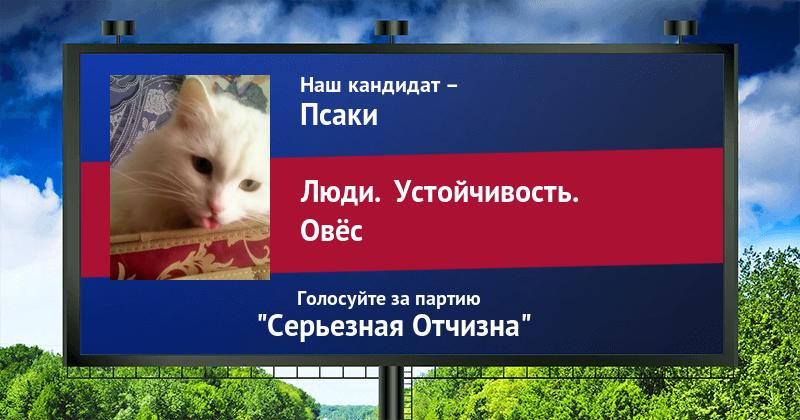 Наш кандидат –
Псаки

Люди. Устойчивость.
Овёс

Голосуйте за партию
"Серьезная Отчизна"